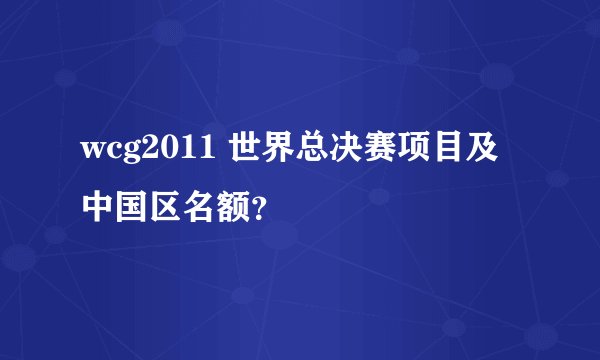 wcg2011 世界总决赛项目及中国区名额?